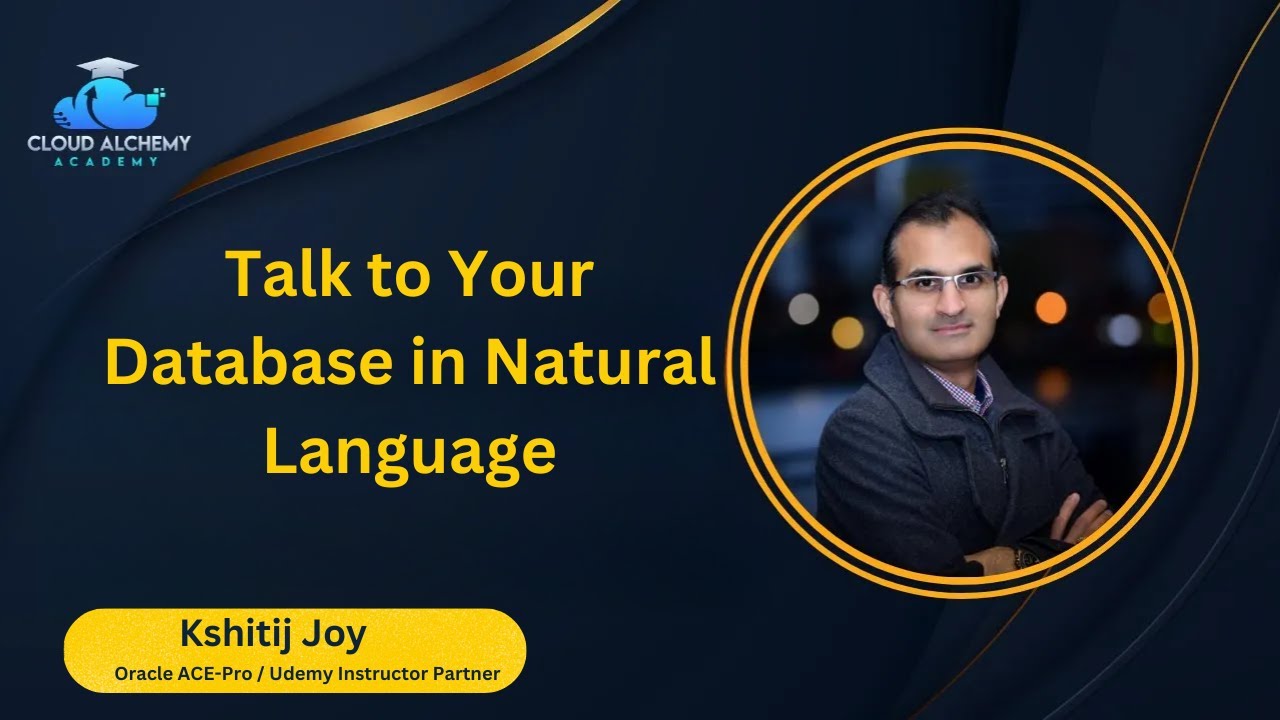 CLOUD ALCHEMY
ACADEMY

Talk to Your Database in Natural Language

Kshitij Joy
Oracle ACE-Pro / Udemy Instructor Partner